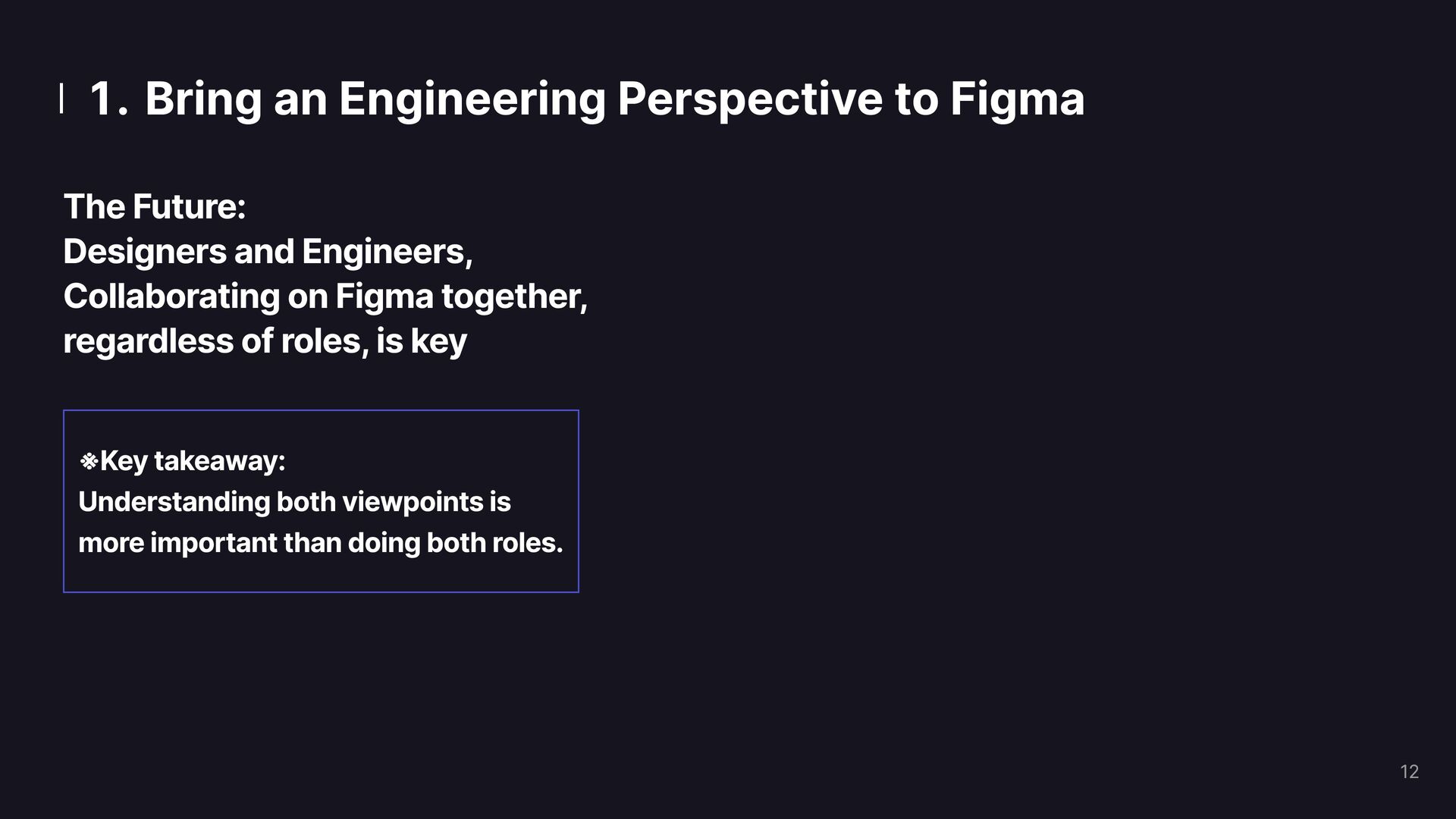 1. Bring an Engineering Perspective to Figma

The Future:
Designers and Engineers,
Collaborating on Figma together,
regardless of roles, is key

※Key takeaway:
Understanding both viewpoints is more important than doing both roles.

12